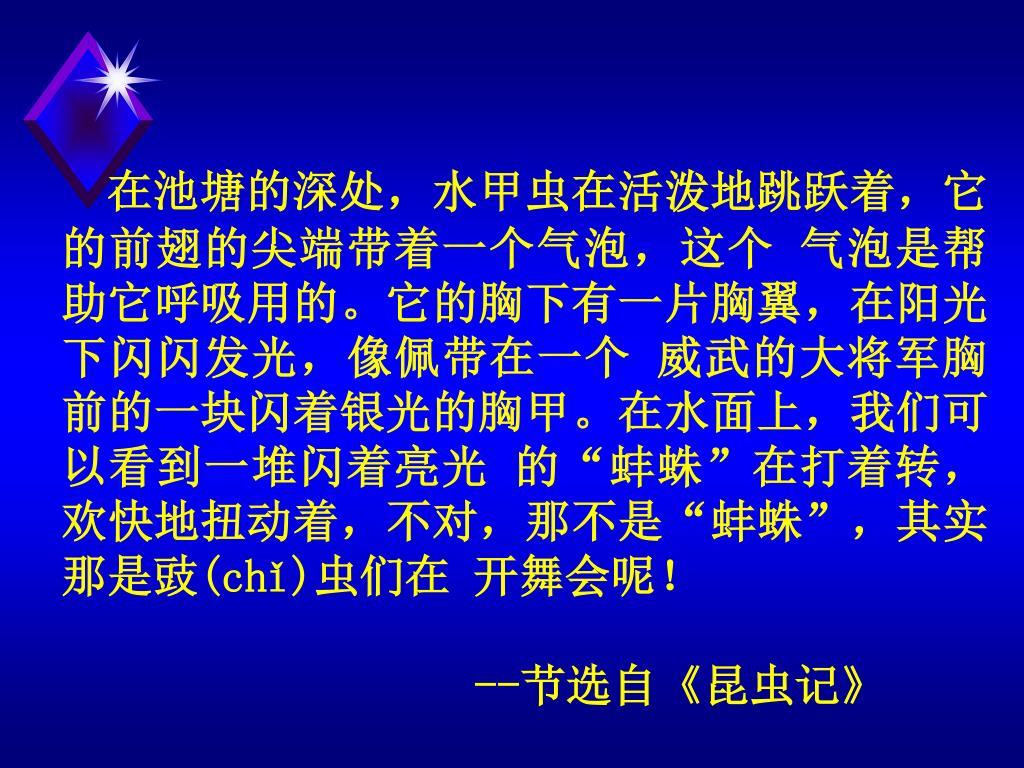 在池塘的深处，水甲虫在活泼地跳跃着，它的前翅的尖端带着一个气泡，这个 气泡是帮助它呼吸用的。它的胸下有一片胸翼，在阳光下闪闪发光，像佩带在一个 威武的大将军胸前的一块闪着银光的胸甲。在水面上，我们可以看到一堆闪着亮光 的“蚌蛛”在打着转，欢快地扭动着，不对，那不是“蚌蛛”，其实那是豉(chǐ)虫们在 开舞会呢！

--节选自《昆虫记》